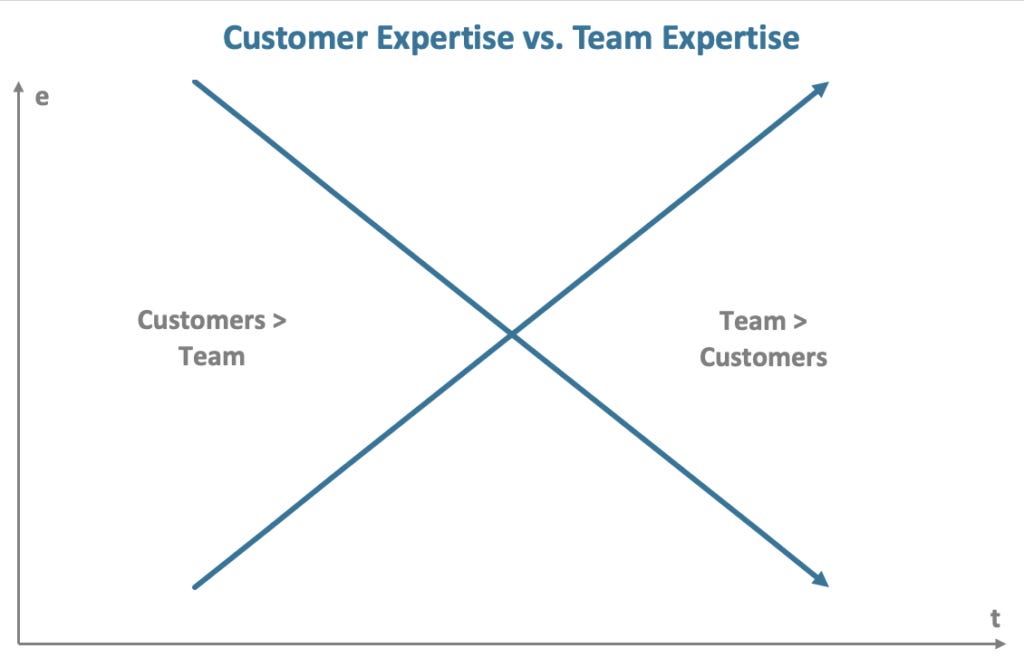 Customer Expertise vs. Team Expertise

e

Customers > Team

Team > Customers

t